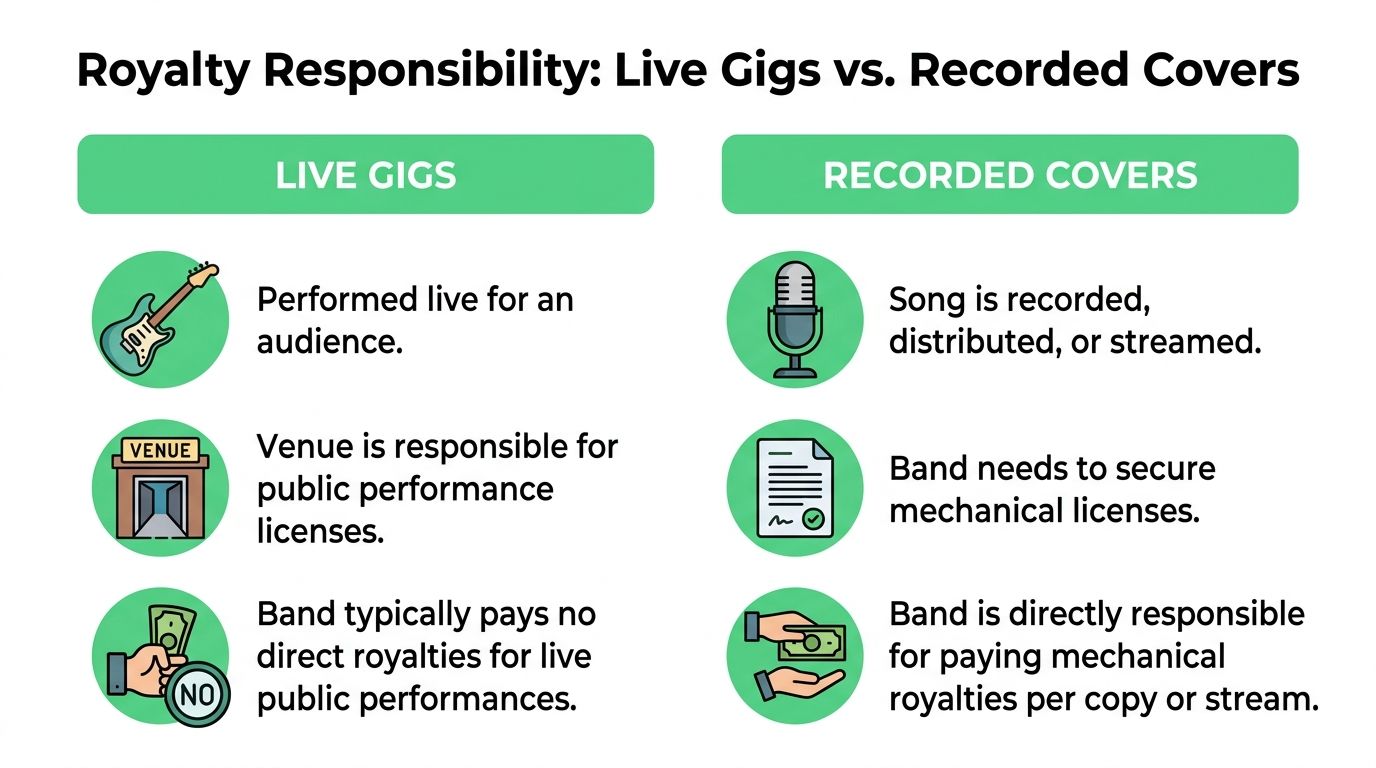 Royalty Responsibility: Live Gigs vs. Recorded Covers

LIVE GIGS

Performed live for an audience.

VENUE

Venue is responsible for public performance licenses.

NO

Band typically pays no direct royalties for live public performances.

RECORDED COVERS

Song is recorded, distributed, or streamed.

Band needs to secure mechanical licenses.

Band is directly responsible for paying mechanical royalties per copy or stream.